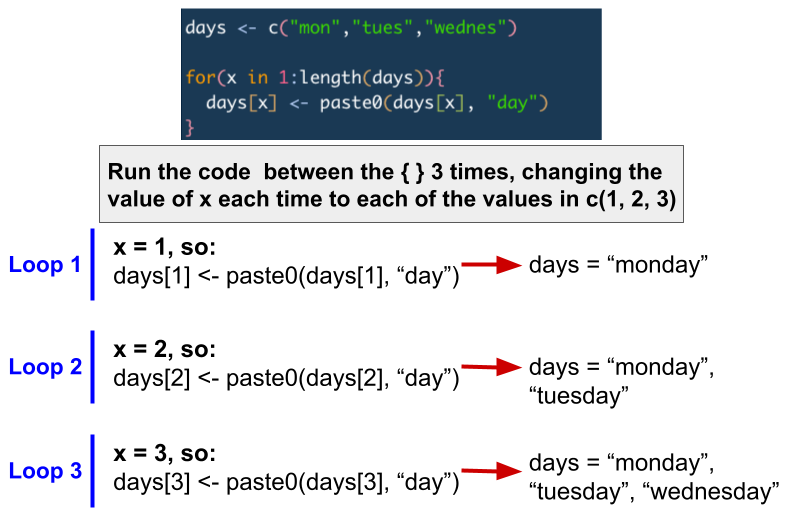 days <- c("mon","tues","wednes")

for(x in 1:length(days)){
  days[x] <- paste0(days[x], "day")
}

Run the code  between the { } 3 times, changing the value of x each time to each of the values in c(1, 2, 3)

Loop 1

x = 1, so:
days[1] <- paste0(days[1], “day”)

days = “monday”

Loop 2

x = 2, so:
days[2] <- paste0(days[2], “day”)

days = “monday”, “tuesday”

Loop 3

x = 3, so:
days[3] <- paste0(days[3], “day”)

days = “monday”, “tuesday”, “wednesday”